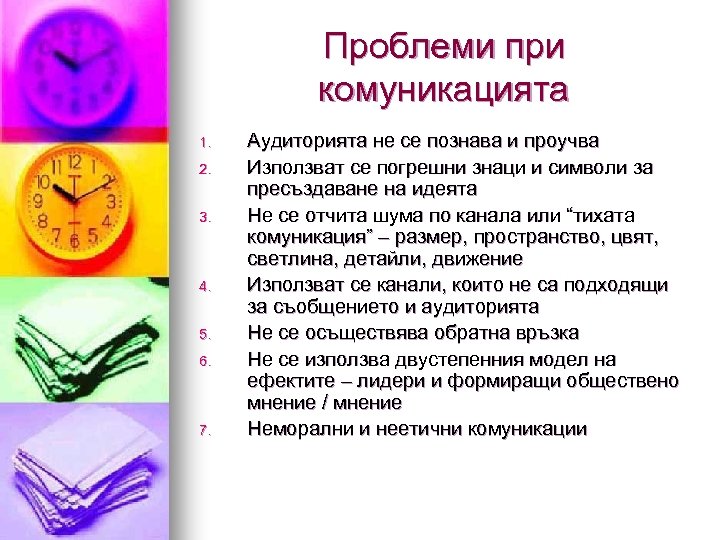 Проблеми при комуникацията

1. Аудиторията не се познава и проучва
2. Използват се погрешни знаци и символи за пресъздаване на идеята
3. Не се отчита шума по канала или “тихата комуникация” – размер, пространство, цвят, светлина, детайли, движение
4. Използват се канали, които не са подходящи за съобщението и аудиторията
5. Не се осъществява обратна връзка
6. Не се използва двустепенния модел на ефектите – лидери и формиращи обществено мнение / мнение
7. Неморални и неетични комуникации